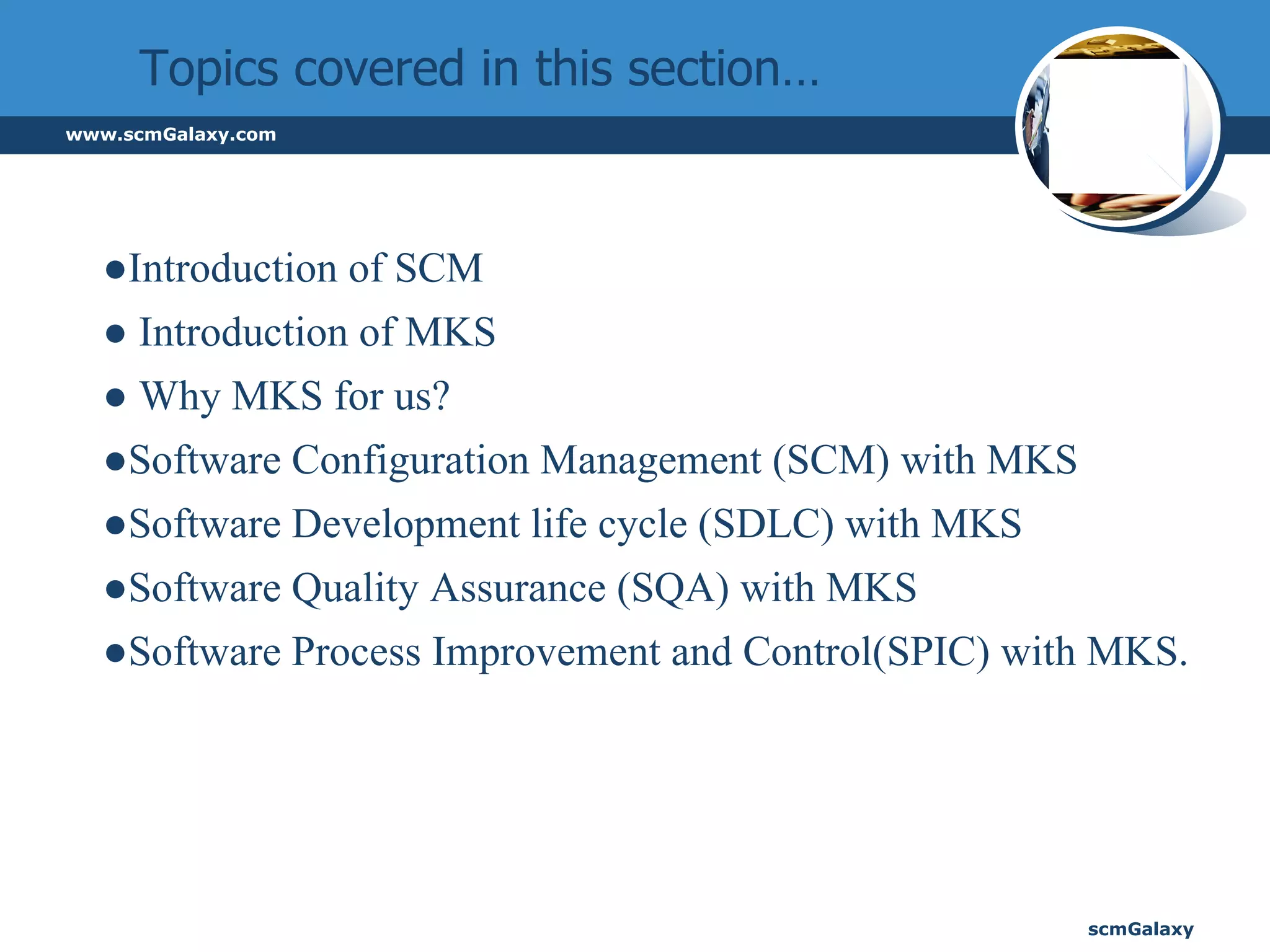 Topics covered in this section…

www.scmGalaxy.com

●Introduction of SCM
● Introduction of MKS
● Why MKS for us?
●Software Configuration Management (SCM) with MKS
●Software Development life cycle (SDLC) with MKS
●Software Quality Assurance (SQA) with MKS
●Software Process Improvement and Control(SPIC) with MKS.

scmGalaxy